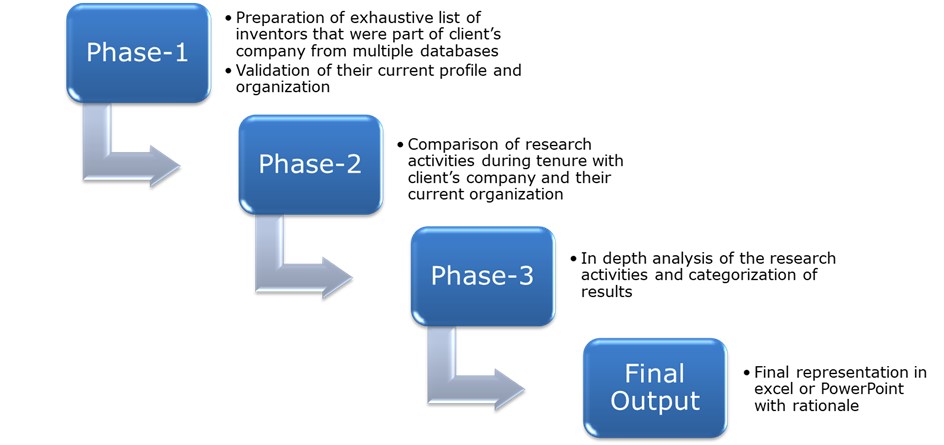 Phase-1

• Preparation of exhaustive list of inventors that were part of client's company from multiple databases
• Validation of their current profile and organization

Phase-2

• Comparison of research activities during tenure with client's company and their current organization

Phase-3

• In depth analysis of the research activities and categorization of results

Final Output

• Final representation in excel or PowerPoint with rationale